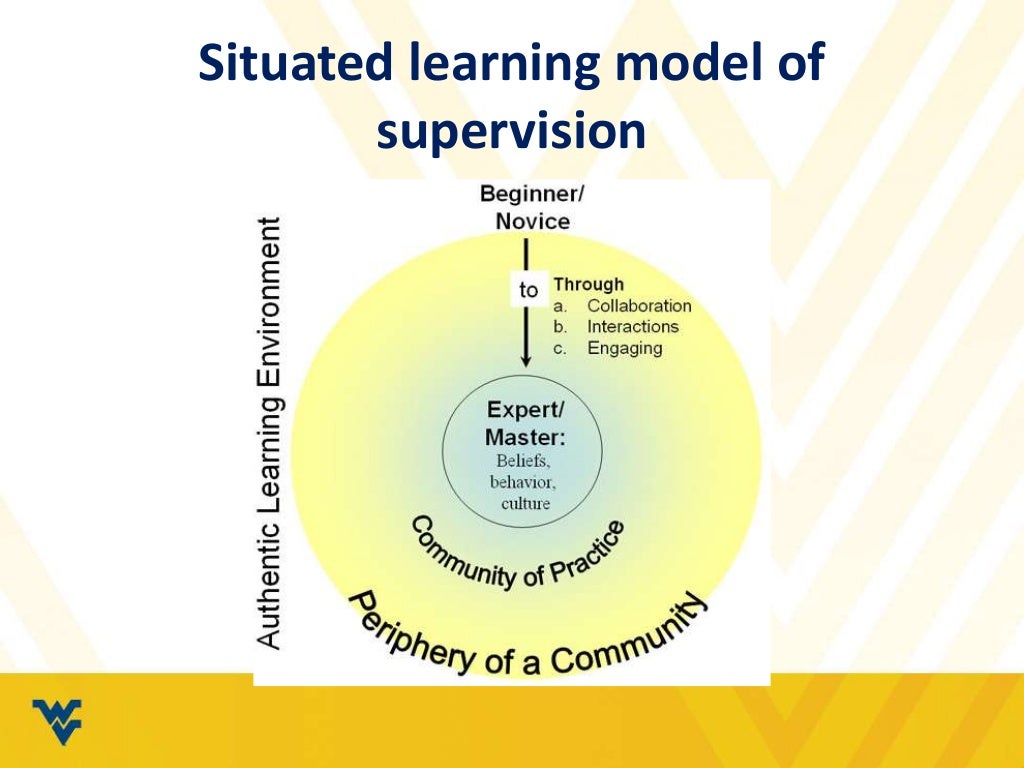 Situated learning model of supervision

Authentic Learning Environment

Beginner/
Novice

to

Through
a. Collaboration
b. Interactions
c. Engaging

Expert/
Master:
Beliefs,
behavior,
culture

Community of Practice

Periphery of a Community